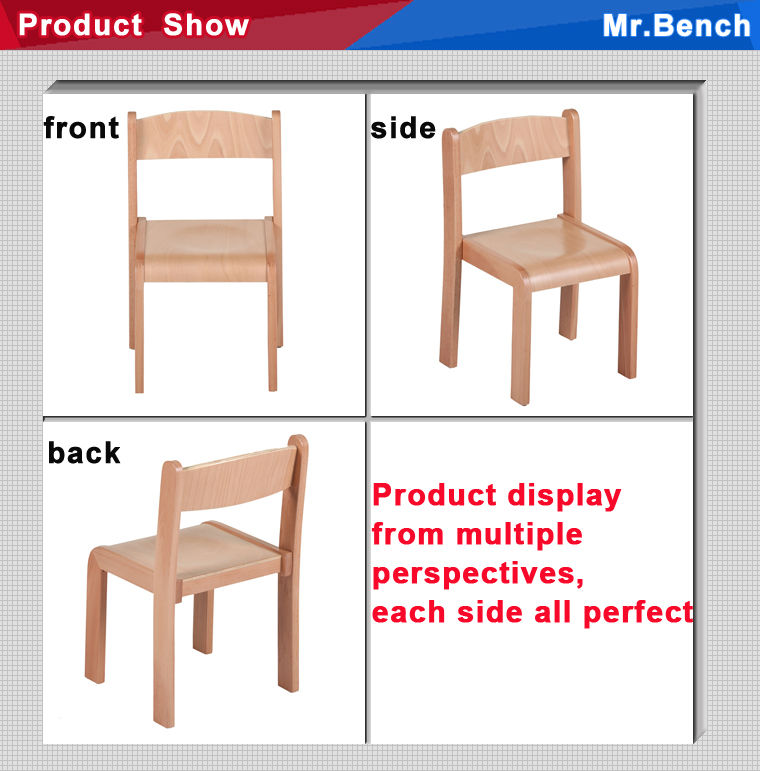 Product Show

Mr.Bench

front

side

back

Product display from multiple perspectives, each side all perfect